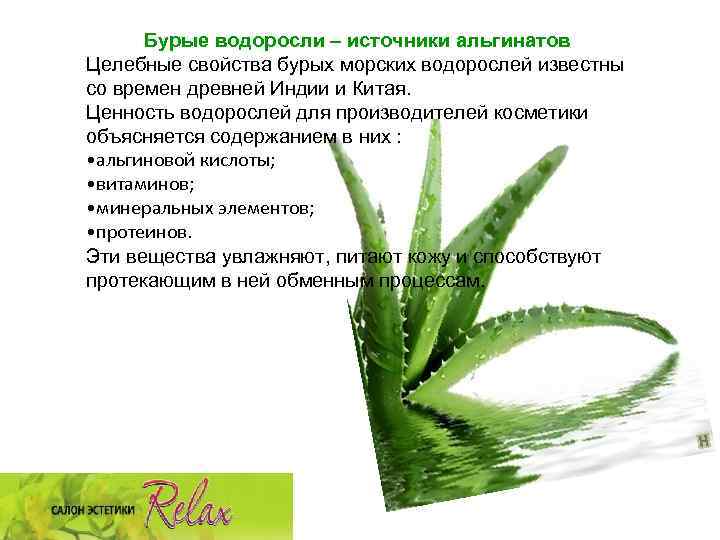 Бурые водоросли – источники альгинатов

Целебные свойства бурых морских водорослей известны со времен древней Индии и Китая.

Ценность водорослей для производителей косметики объясняется содержанием в них :

•альгиновой кислоты;

•витаминов;

•минеральных элементов;

•протеинов.

Эти вещества увлажняют, питают кожу и способствуют протекающим в ней обменным процессам.

H

САЛОН ЭСТЕТИКИ Relax